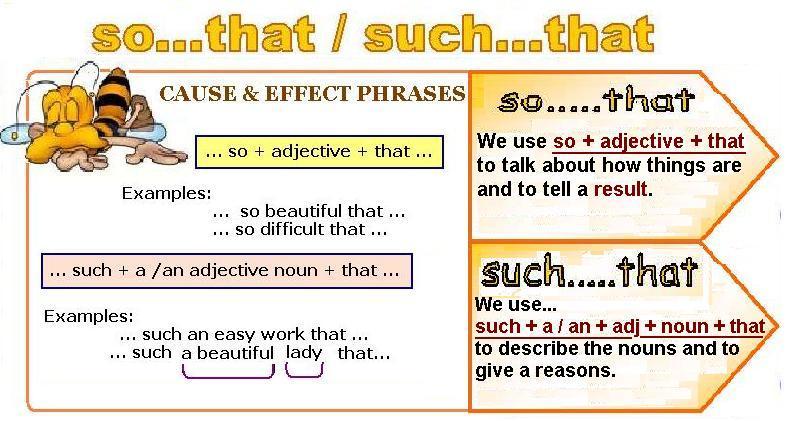 so...that / such...that

CAUSE & EFFECT PHRASES

... so + adjective + that ...

Examples:
... so beautiful that ...
... so difficult that ...

... such + a /an adjective noun + that ...

Examples:
... such an easy work that ...
... such a beautiful lady that...

so.....that

We use so + adjective + that to talk about how things are and to tell a result.

such.....that

We use...
such + a / an + adj + noun + that
to describe the nouns and to give a reasons.